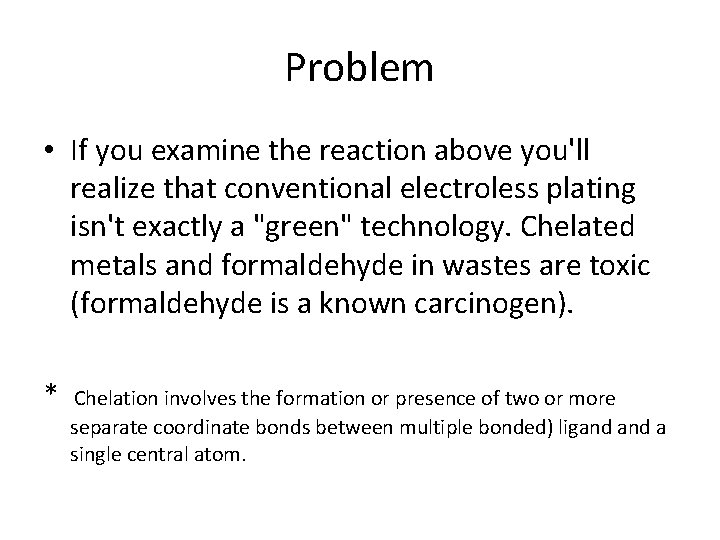 Problem

• If you examine the reaction above you'll realize that conventional electroless plating isn't exactly a "green" technology. Chelated metals and formaldehyde in wastes are toxic (formaldehyde is a known carcinogen).

* Chelation involves the formation or presence of two or more separate coordinate bonds between multiple bonded) ligand and a single central atom.